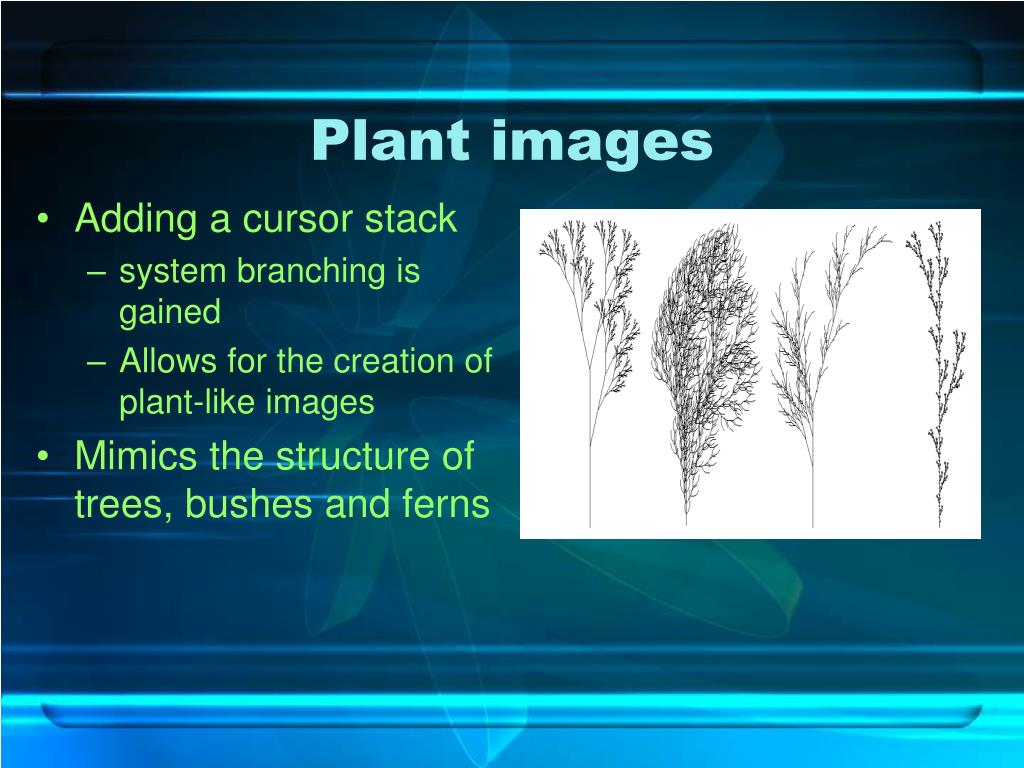 Plant images

• Adding a cursor stack
  – system branching is gained
  – Allows for the creation of plant-like images
• Mimics the structure of trees, bushes and ferns